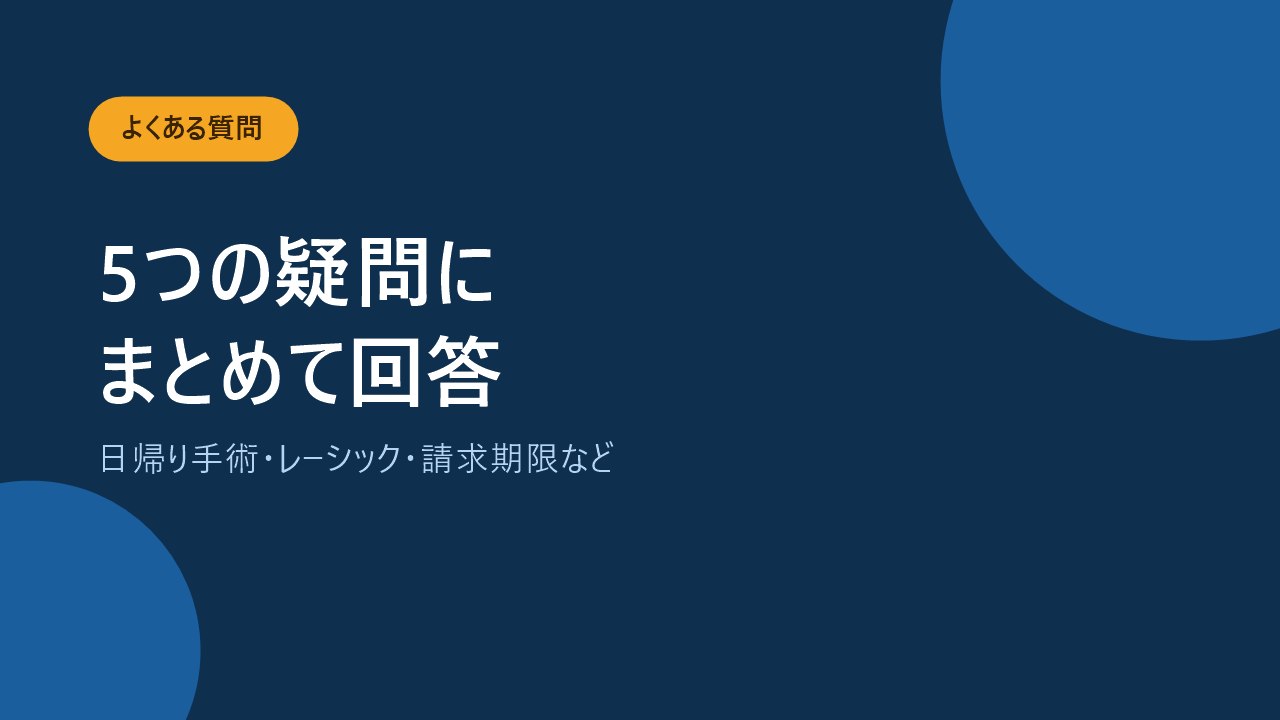 よくある質問

5つの疑問に
まとめて回答

日帰り手術・レーシック・請求期限など